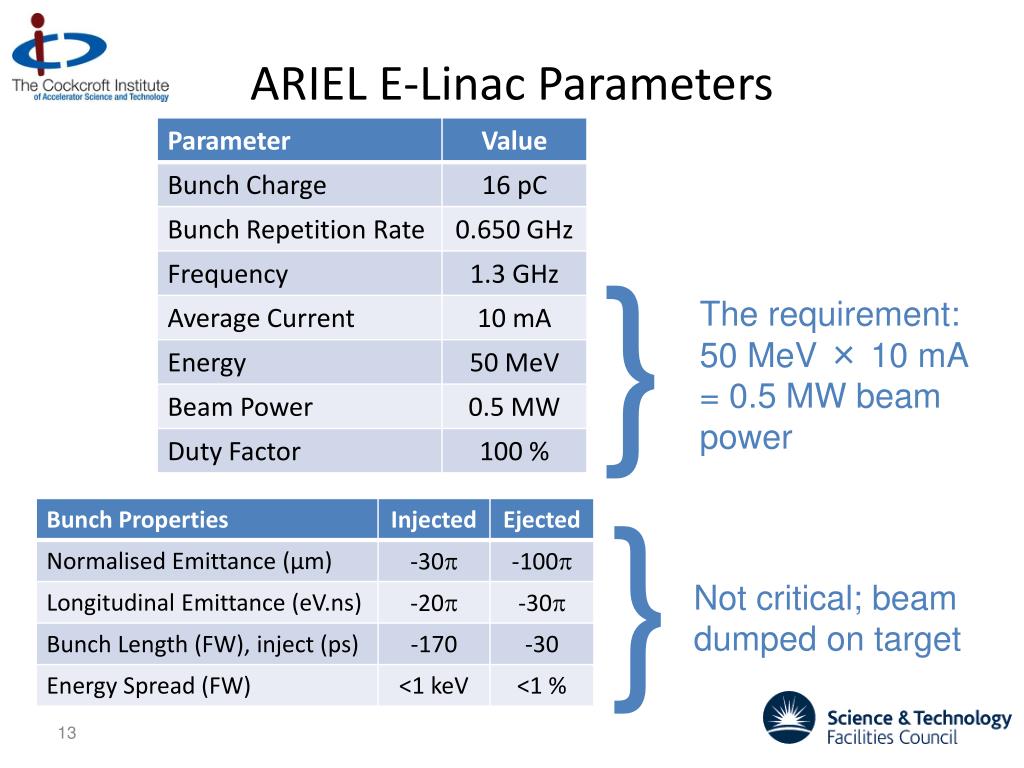 The Cockcroft Institute
of Accelerator Science and Technology

ARIEL E-Linac Parameters

| Parameter | Value |
|---|---|
| Bunch Charge | 16 pC |
| Bunch Repetition Rate | 0.650 GHz |
| Frequency | 1.3 GHz |
| Average Current | 10 mA |
| Energy | 50 MeV |
| Beam Power | 0.5 MW |
| Duty Factor | 100 % |

The requirement: 50 MeV × 10 mA = 0.5 MW beam power

| Bunch Properties | Injected | Ejected |
|---|---|---|
| Normalised Emittance (μm) | -30$\pi$ | -100$\pi$ |
| Longitudinal Emittance (eV.ns) | -20$\pi$ | -30$\pi$ |
| Bunch Length (FW), inject (ps) | -170 | -30 |
| Energy Spread (FW) | <1 keV | <1 % |

Not critical; beam dumped on target

13

Science & Technology Facilities Council